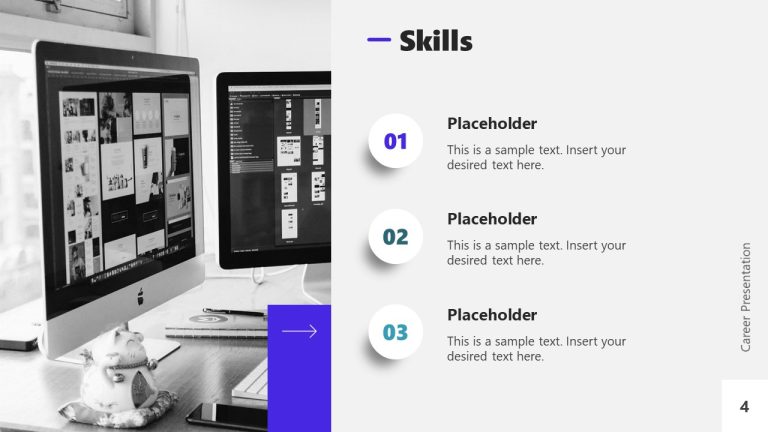 Skills

01

Placeholder

This is a sample text. Insert your desired text here.

02

Placeholder

This is a sample text. Insert your desired text here.

03

Placeholder

This is a sample text. Insert your desired text here.

Career Presentation

4